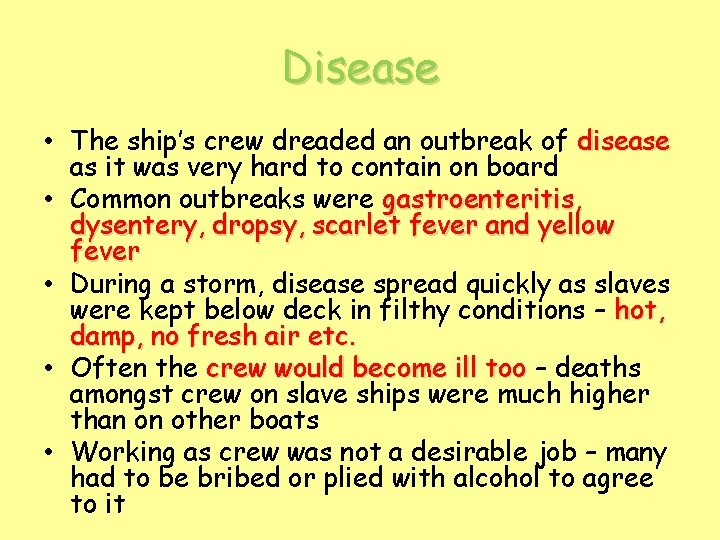 Disease

• The ship's crew dreaded an outbreak of disease as it was very hard to contain on board
• Common outbreaks were gastroenteritis, dysentery, dropsy, scarlet fever and yellow fever
• During a storm, disease spread quickly as slaves were kept below deck in filthy conditions – hot, damp, no fresh air etc.
• Often the crew would become ill too – deaths amongst crew on slave ships were much higher than on other boats
• Working as crew was not a desirable job – many had to be bribed or plied with alcohol to agree to it